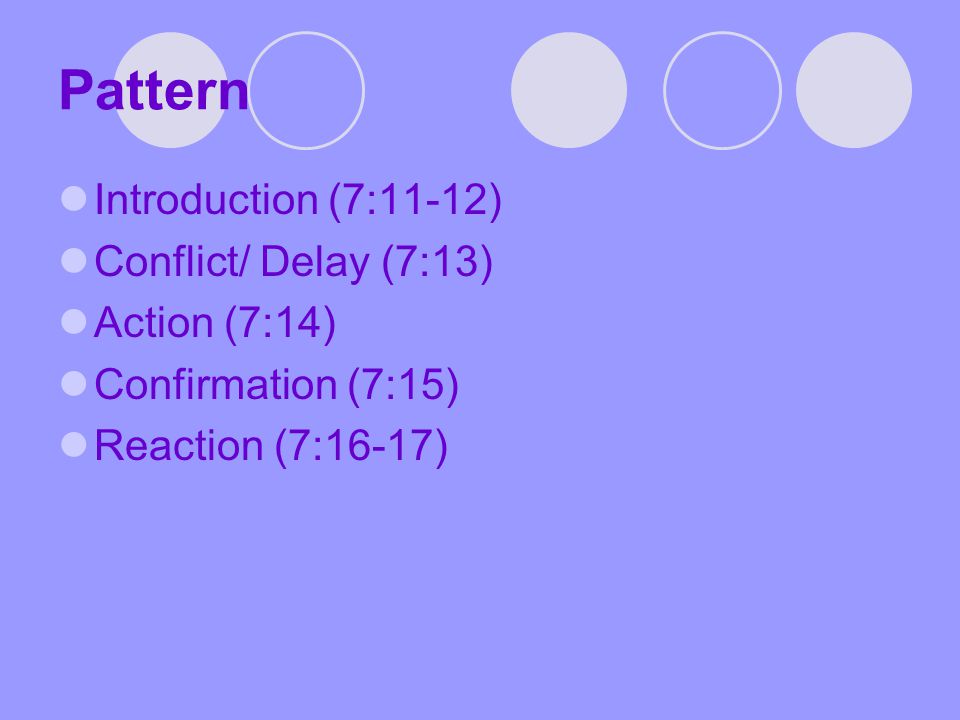 Pattern

Introduction (7:11-12)
Conflict/ Delay (7:13)
Action (7:14)
Confirmation (7:15)
Reaction (7:16-17)